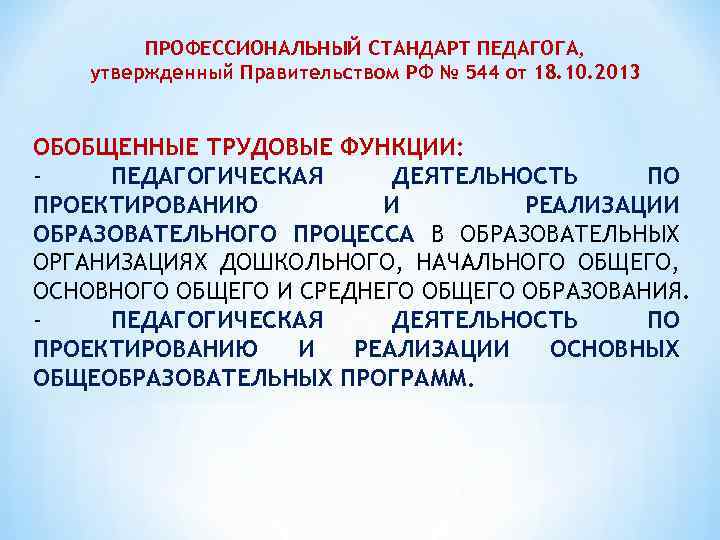 ПРОФЕССИОНАЛЬНЫЙ СТАНДАРТ ПЕДАГОГА, утвержденный Правительством РФ № 544 от 18.10.2013

ОБОБЩЕННЫЕ ТРУДОВЫЕ ФУНКЦИИ:
- ПЕДАГОГИЧЕСКАЯ ДЕЯТЕЛЬНОСТЬ ПО ПРОЕКТИРОВАНИЮ И РЕАЛИЗАЦИИ ОБРАЗОВАТЕЛЬНОГО ПРОЦЕССА В ОБРАЗОВАТЕЛЬНЫХ ОРГАНИЗАЦИЯХ ДОШКОЛЬНОГО, НАЧАЛЬНОГО ОБЩЕГО, ОСНОВНОГО ОБЩЕГО И СРЕДНЕГО ОБЩЕГО ОБРАЗОВАНИЯ.
- ПЕДАГОГИЧЕСКАЯ ДЕЯТЕЛЬНОСТЬ ПО ПРОЕКТИРОВАНИЮ И РЕАЛИЗАЦИИ ОСНОВНЫХ ОБЩЕОБРАЗОВАТЕЛЬНЫХ ПРОГРАММ.